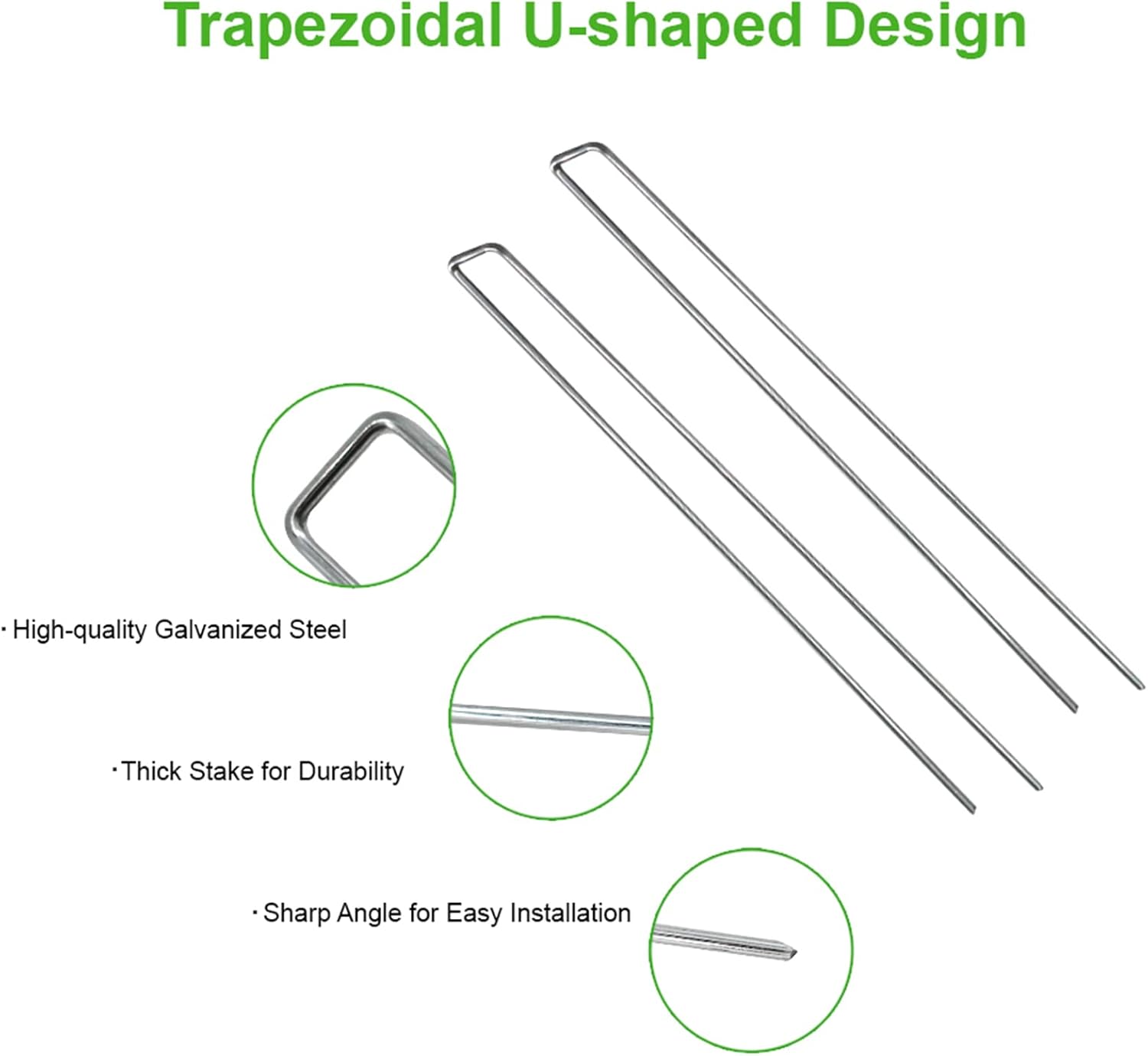 Trapezoidal U-shaped Design

· High-quality Galvanized Steel

· Thick Stake for Durability

· Sharp Angle for Easy Installation